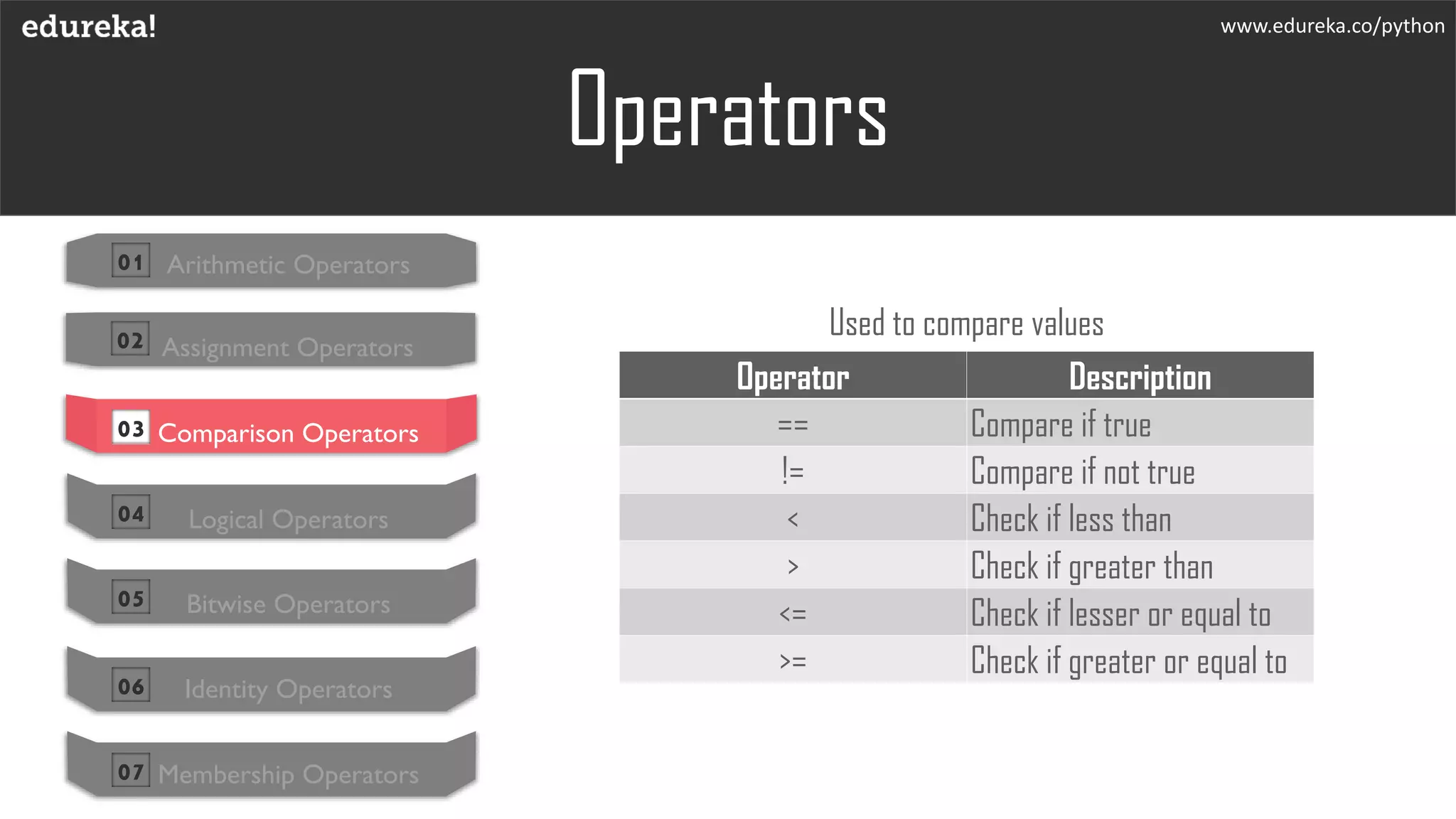 edureka!

www.edureka.co/python

Operators

01 Arithmetic Operators

02 Assignment Operators

03 Comparison Operators

04 Logical Operators

05 Bitwise Operators

06 Identity Operators

07 Membership Operators

Used to compare values

| Operator | Description |
|---|---|
| == | Compare if true |
| != | Compare if not true |
| < | Check if less than |
| > | Check if greater than |
| <= | Check if lesser or equal to |
| >= | Check if greater or equal to |